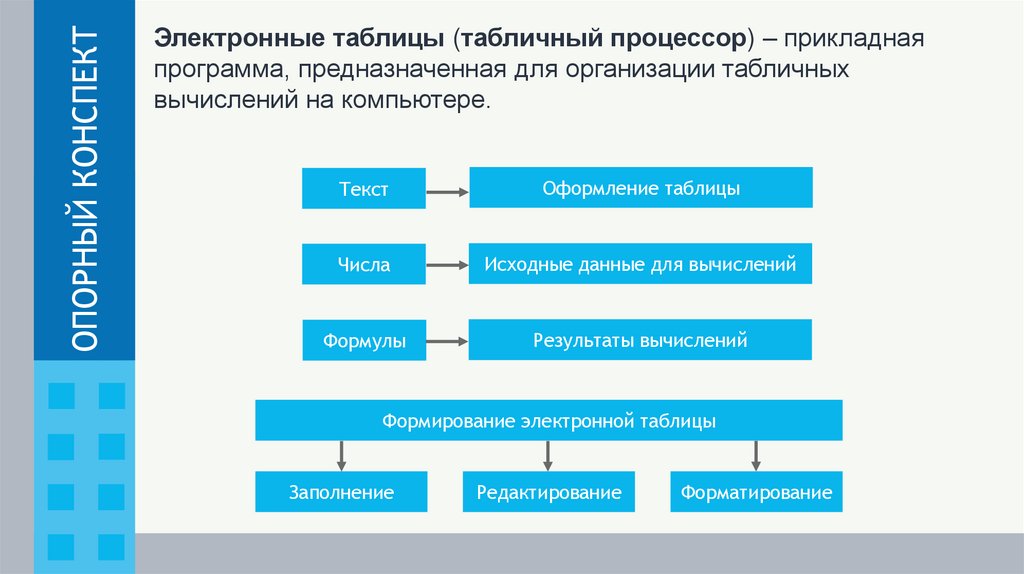 ОПОРНЫЙ КОНСПЕКТ

Электронные таблицы (табличный процессор) – прикладная программа, предназначенная для организации табличных вычислений на компьютере.

Текст

Оформление таблицы

Числа

Исходные данные для вычислений

Формулы

Результаты вычислений

Формирование электронной таблицы

Заполнение

Редактирование

Форматирование